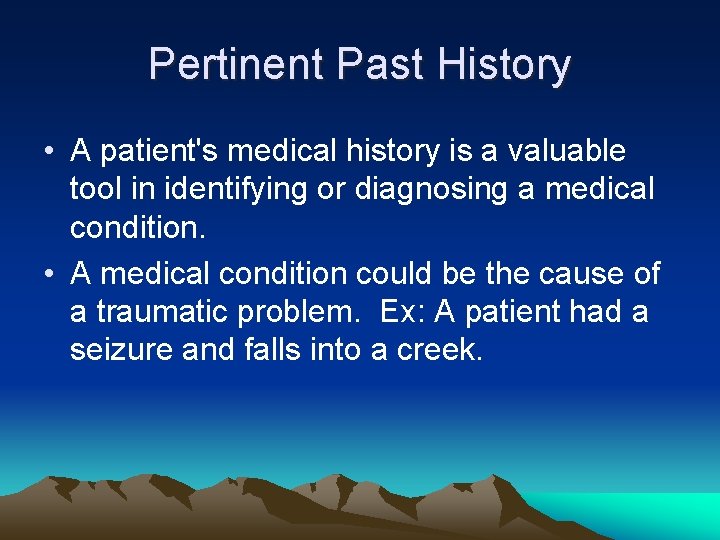 Pertinent Past History

• A patient's medical history is a valuable tool in identifying or diagnosing a medical condition.

• A medical condition could be the cause of a traumatic problem. Ex: A patient had a seizure and falls into a creek.